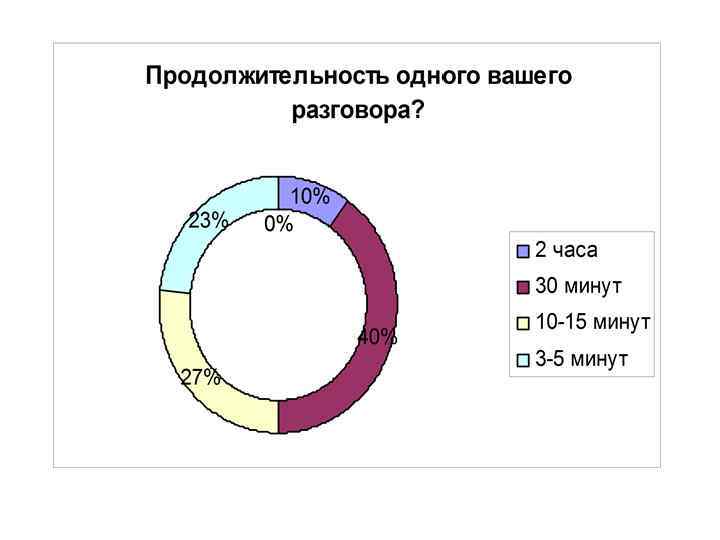 Продолжительность одного вашего разговора?

10%
0%
23%
40%
27%

2 часа
30 минут
10-15 минут
3-5 минут